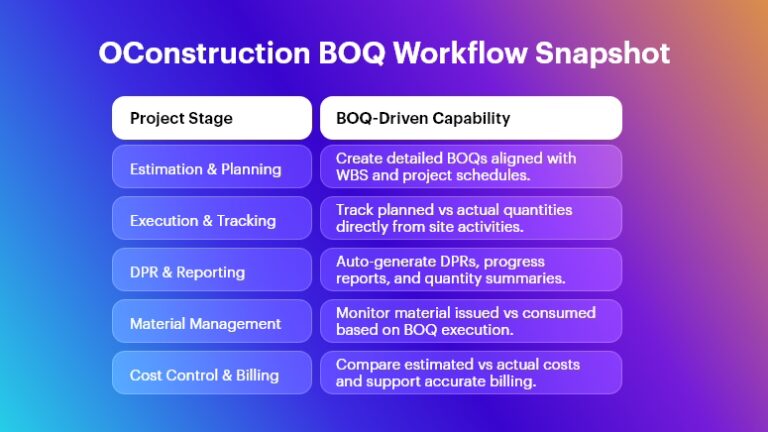 OConstruction BOQ Workflow Snapshot

| Project Stage | BOQ-Driven Capability |
|---|---|
| Estimation & Planning | Create detailed BOQs aligned with WBS and project schedules. |
| Execution & Tracking | Track planned vs actual quantities directly from site activities. |
| DPR & Reporting | Auto-generate DPRs, progress reports, and quantity summaries. |
| Material Management | Monitor material issued vs consumed based on BOQ execution. |
| Cost Control & Billing | Compare estimated vs actual costs and support accurate billing. |